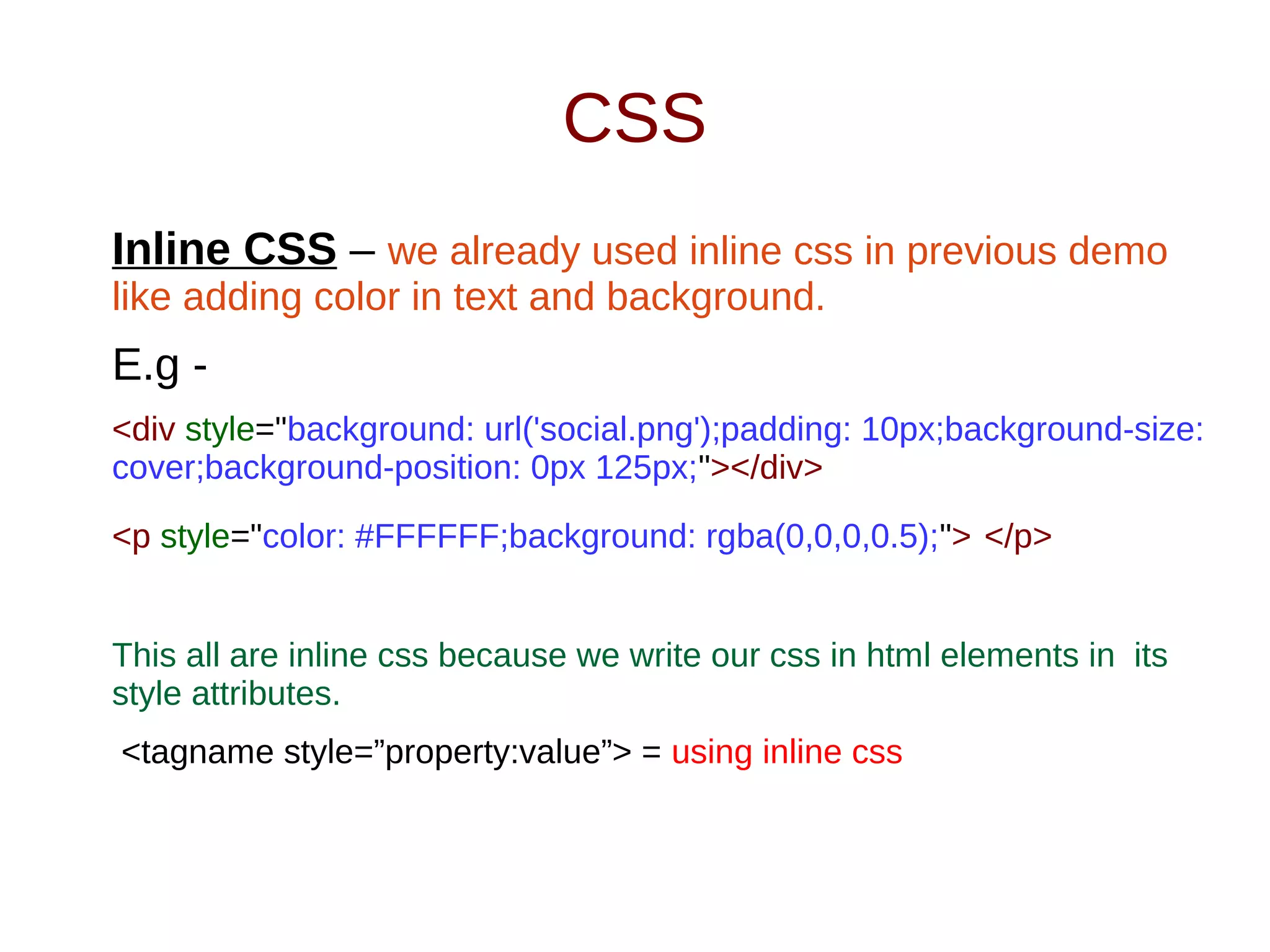 CSS

Inline CSS – we already used inline css in previous demo like adding color in text and background.

E.g -

<div style="background: url('social.png');padding: 10px;background-size: cover;background-position: 0px 125px;"></div>

<p style="color: #FFFFFF;background: rgba(0,0,0,0.5);"> </p>

This all are inline css because we write our css in html elements in its style attributes.

<tagname style=”property:value”> = using inline css